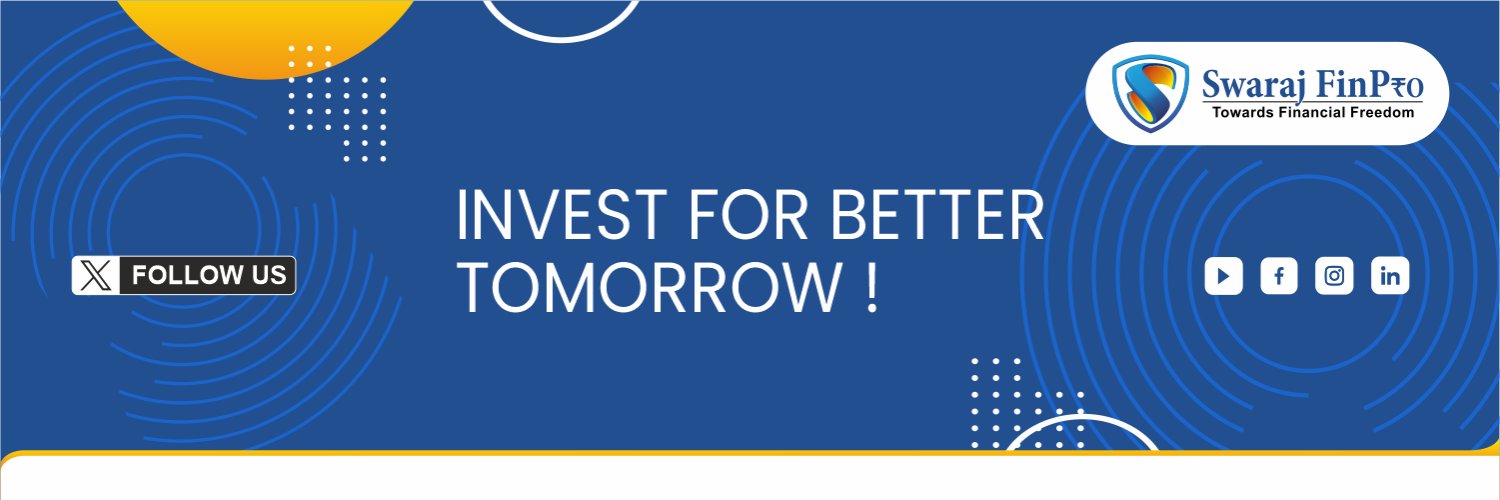 Swaraj FinPro
Towards Financial Freedom

FOLLOW US

INVEST FOR BETTER TOMORROW !